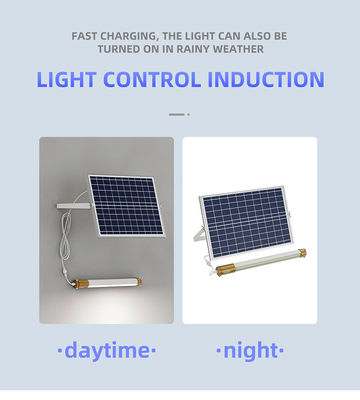 FAST CHARGING, THE LIGHT CAN ALSO BE TURNED ON IN RAINY WEATHER

LIGHT CONTROL INDUCTION

·daytime·

·night·